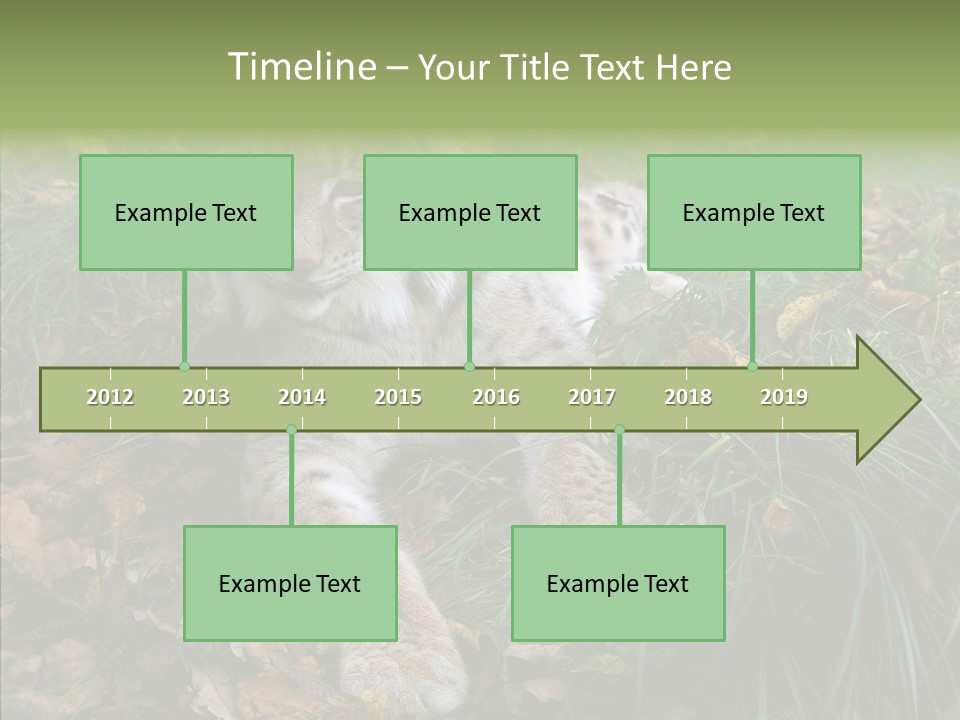 Timeline – Your Title Text Here

Example Text

Example Text

Example Text

2012 2013 2014 2015 2016 2017 2018 2019

Example Text

Example Text